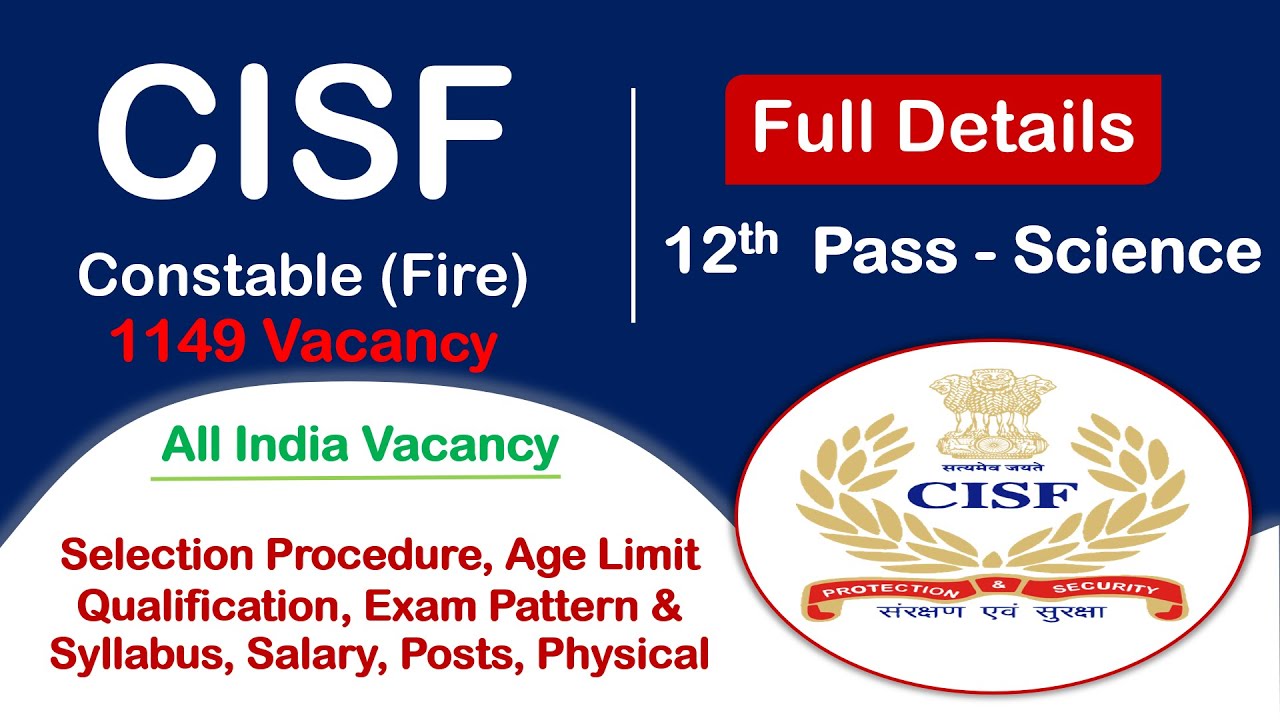 CISF

Constable (Fire)
1149 Vacancy

Full Details

12th Pass - Science

All India Vacancy

Selection Procedure, Age Limit Qualification, Exam Pattern & Syllabus, Salary, Posts, Physical

सत्यमेव जयते
CISF
PROTECTION & SECURITY
संरक्षण एवं सुरक्षा